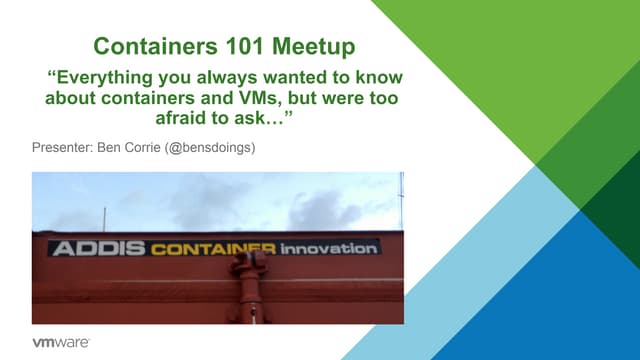 Containers 101 Meetup

“Everything you always wanted to know about containers and VMs, but were too afraid to ask…”

Presenter: Ben Corrie (@bensdoings)

ADDIS CONTAINER innovation

vmware